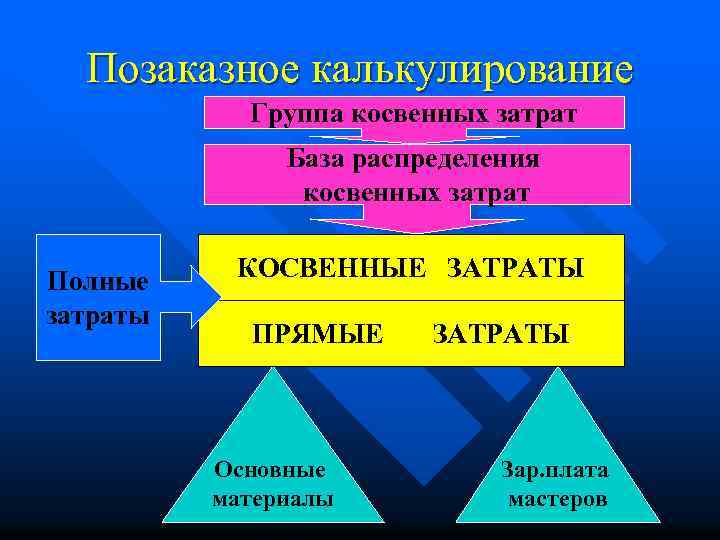 Позаказное калькулирование

Группа косвенных затрат

База распределения косвенных затрат

Полные затраты

КОСВЕННЫЕ ЗАТРАТЫ

ПРЯМЫЕ ЗАТРАТЫ

Основные материалы

Зар.плата мастеров